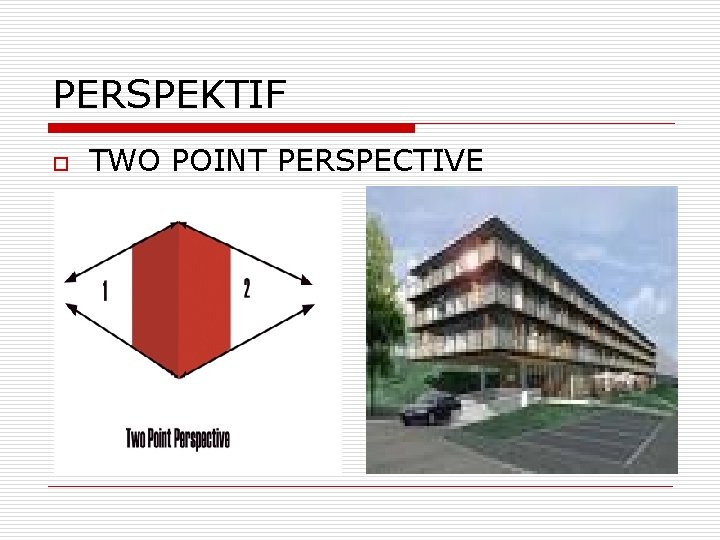 PERSPEKTIF

TWO POINT PERSPECTIVE

1

2

Two Point Perspective